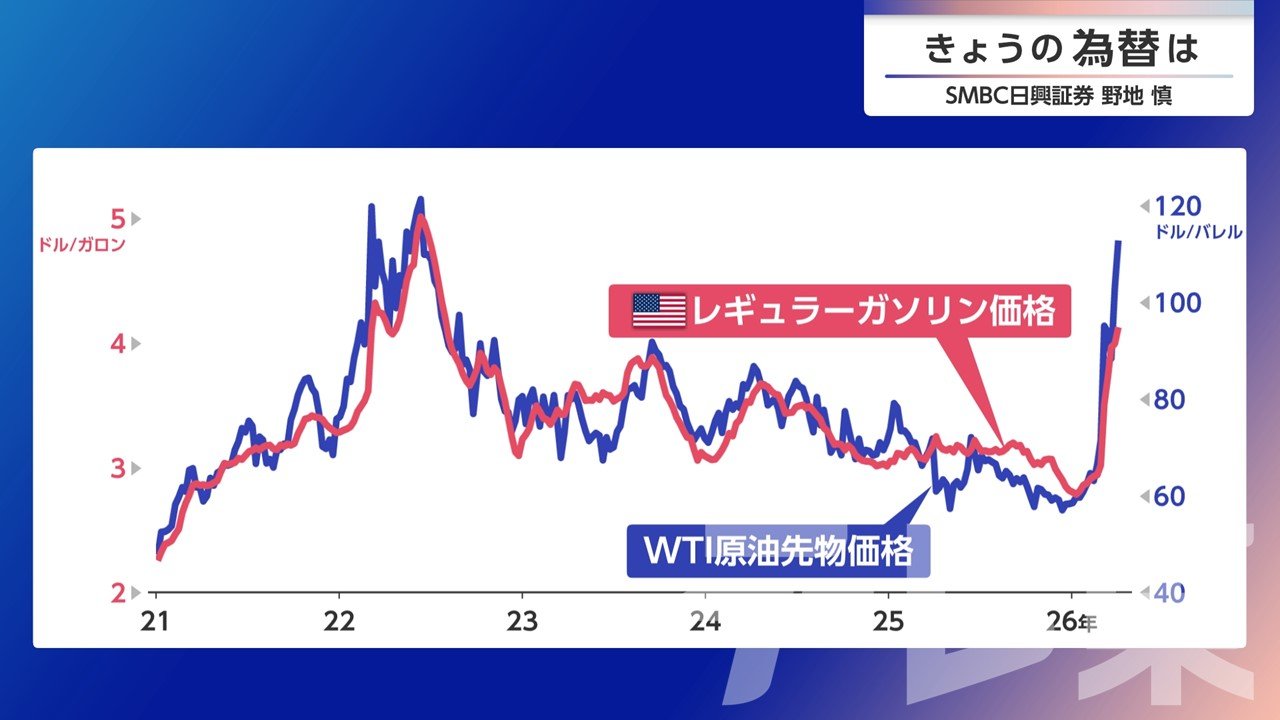 きょうの為替は
SMBC日興証券 野地 慎

5
ドル/ガロン
4
3
2

120
ドル/バレル
100
80
60
40

レギュラーガソリン価格

WTI原油先物価格

21
22
23
24
25
26年